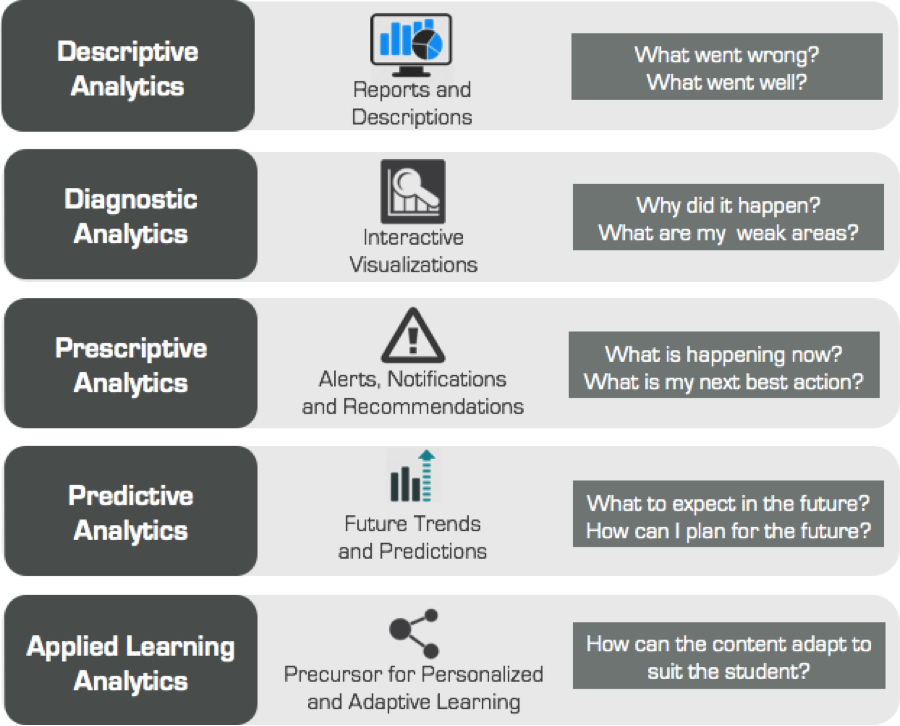 Descriptive Analytics

Reports and Descriptions

What went wrong?
What went well?

Diagnostic Analytics

Interactive Visualizations

Why did it happen?
What are my weak areas?

Prescriptive Analytics

Alerts, Notifications and Recommendations

What is happening now?
What is my next best action?

Predictive Analytics

Future Trends and Predictions

What to expect in the future?
How can I plan for the future?

Applied Learning Analytics

Precursor for Personalized and Adaptive Learning

How can the content adapt to suit the student?